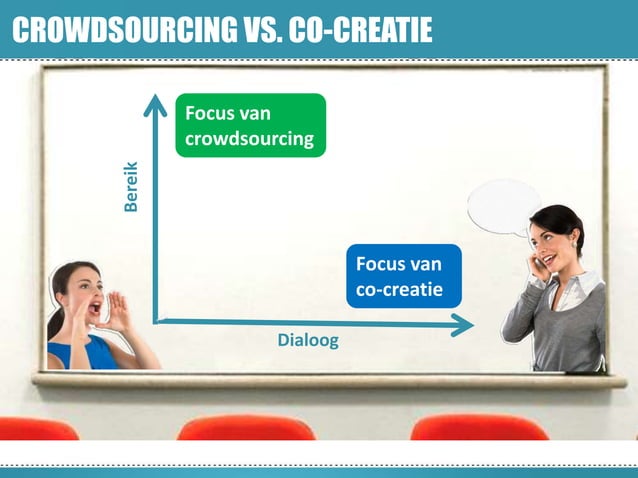 CROWDSOURCING VS. CO-CREATIE

Focus van crowdsourcing

Bereik

Focus van co-creatie

Dialoog